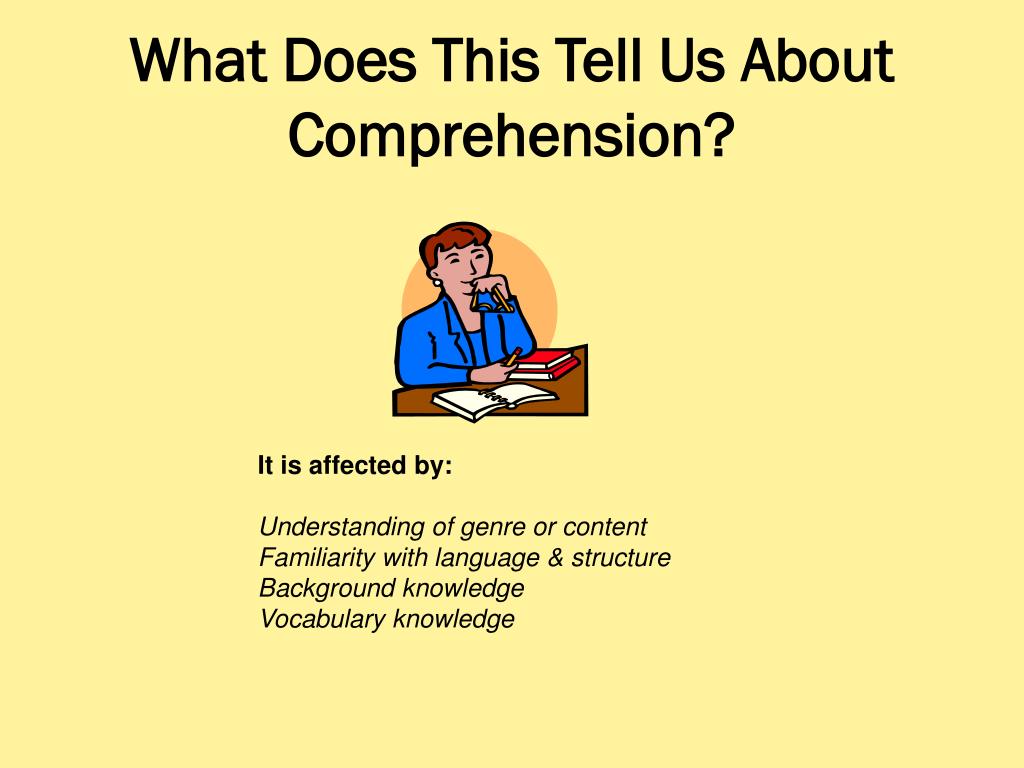 What Does This Tell Us About Comprehension?

It is affected by:

Understanding of genre or content
Familiarity with language & structure
Background knowledge
Vocabulary knowledge